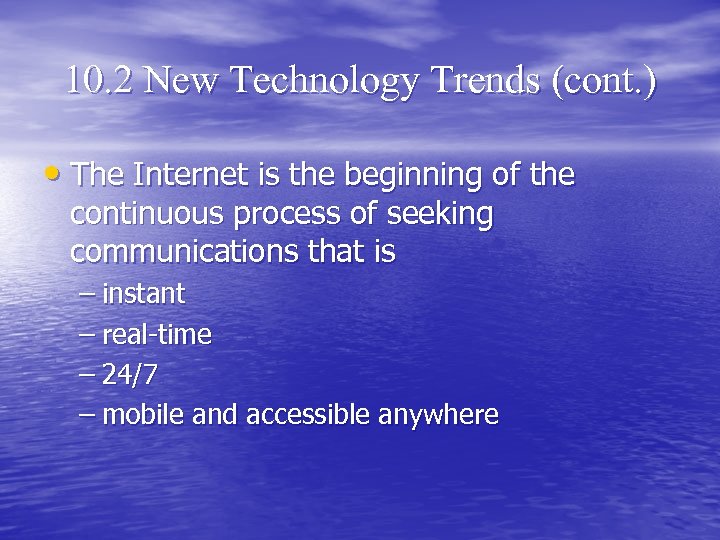 10.2 New Technology Trends (cont.)

• The Internet is the beginning of the continuous process of seeking communications that is
– instant
– real-time
– 24/7
– mobile and accessible anywhere